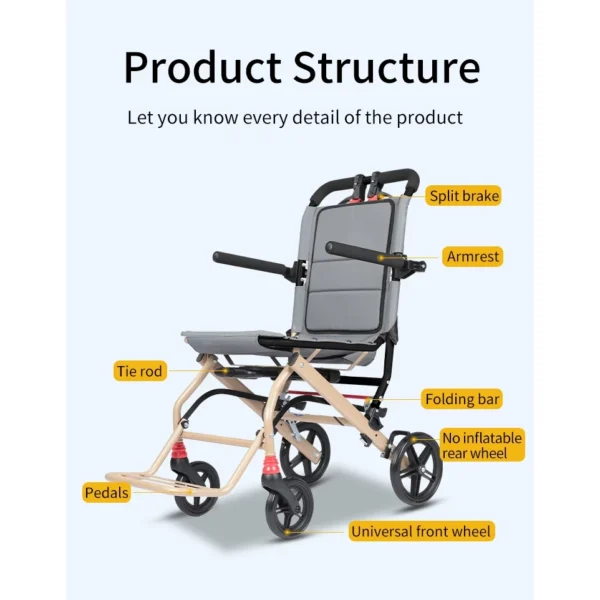 Product Structure

Let you know every detail of the product

Split brake

Armrest

Tie rod

Folding bar

No inflatable rear wheel

Pedals

Universal front wheel